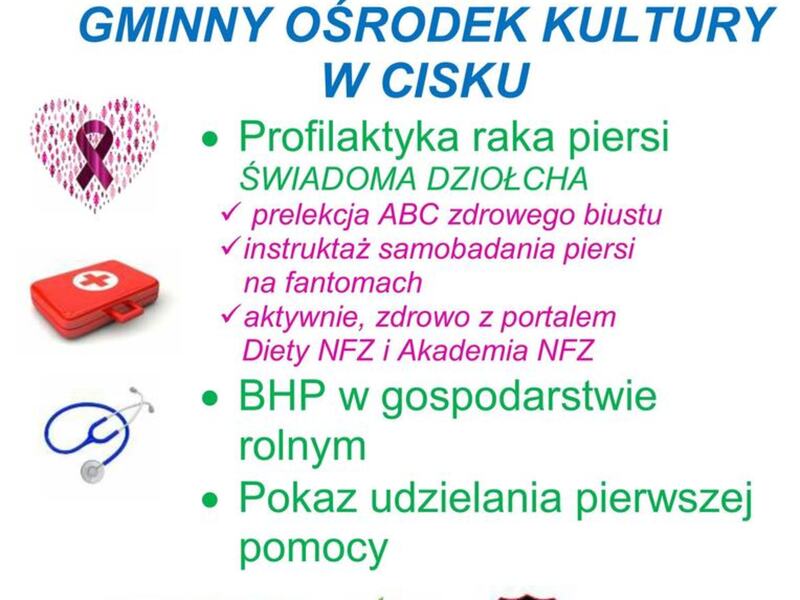 GMINNY OŚRODEK KULTURY W CISKU

• Profilaktyka raka piersi
ŚWIADOMA DZIOŁCHA
✓ prelekcja ABC zdrowego biustu
✓ instruktaż samobadania piersi na fantomach
✓ aktywnie, zdrowo z portalem Diety NFZ i Akademia NFZ

• BHP w gospodarstwie rolnym

• Pokaz udzielania pierwszej pomocy